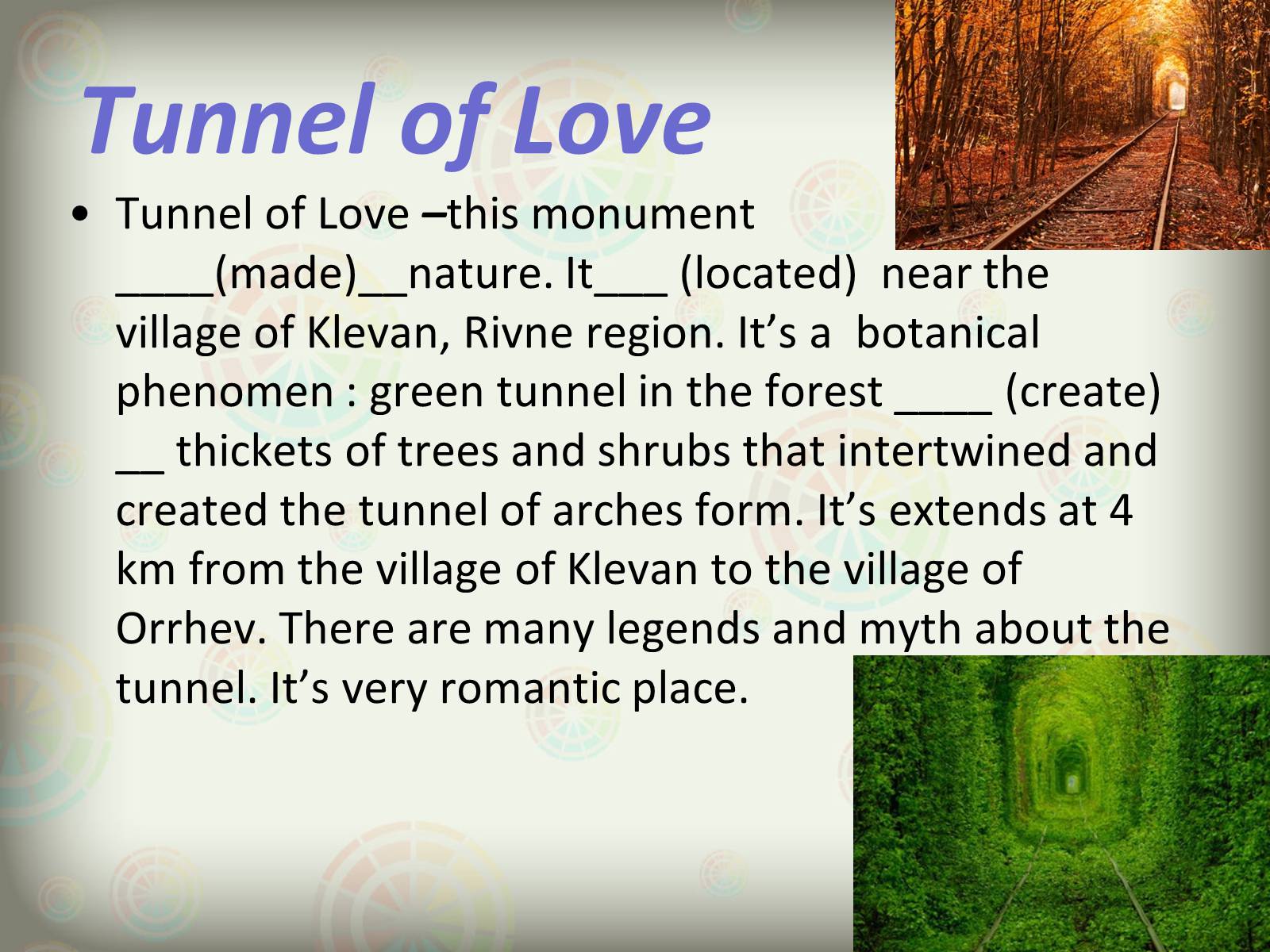 Tunnel of Love

• Tunnel of Love –this monument ____(made)__nature. It___ (located) near the village of Klevan, Rivne region. It’s a botanical phenomen : green tunnel in the forest ____ (create) __ thickets of trees and shrubs that intertwined and created the tunnel of arches form. It’s extends at 4 km from the village of Klevan to the village of Orrhev. There are many legends and myth about the tunnel. It’s very romantic place.